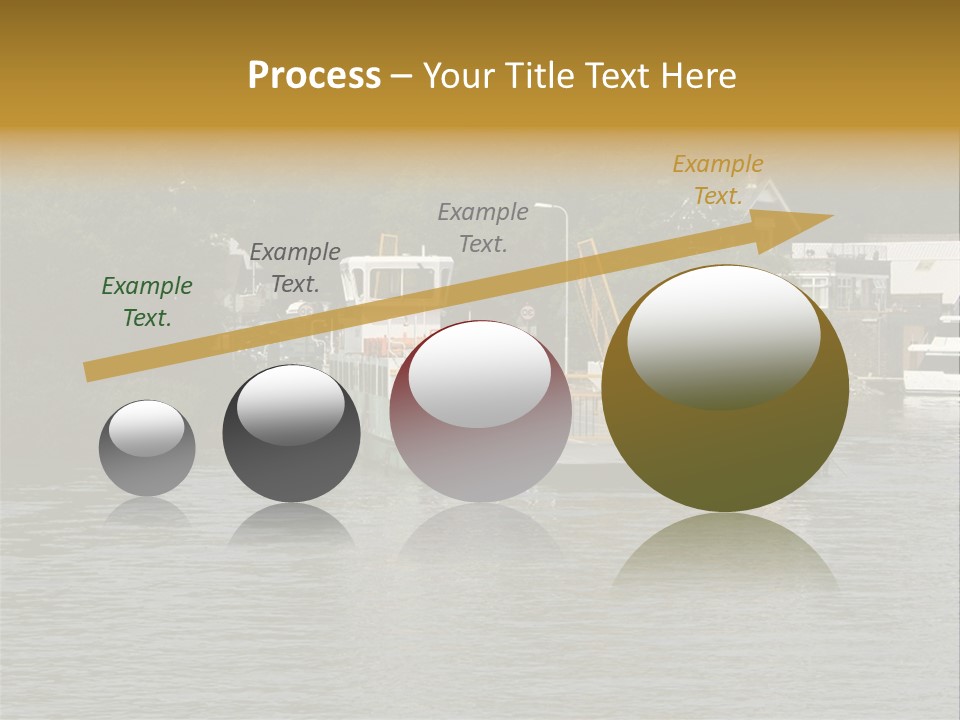 Process – Your Title Text Here

Example Text.

Example Text.

Example Text.

Example Text.